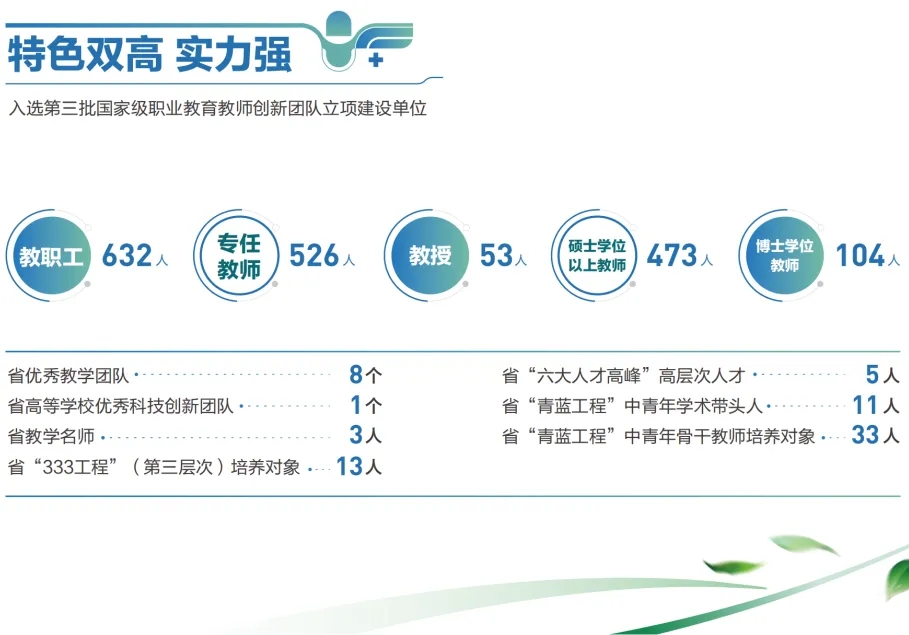 特色双高 实力强

入选第三批国家级职业教育教师创新团队立项建设单位

教职工 632人

专任教师 526人

教授 53人

硕士学位以上教师 473人

博士学位教师 104人

省优秀教学团队 8个

省高等学校优秀科技创新团队 1个

省教学名师 3人

省“333工程”（第三层次）培养对象 13人

省“六大人才高峰”高层次人才 5人

省“青蓝工程”中青年学术带头人 11人

省“青蓝工程”中青年骨干教师培养对象 33人